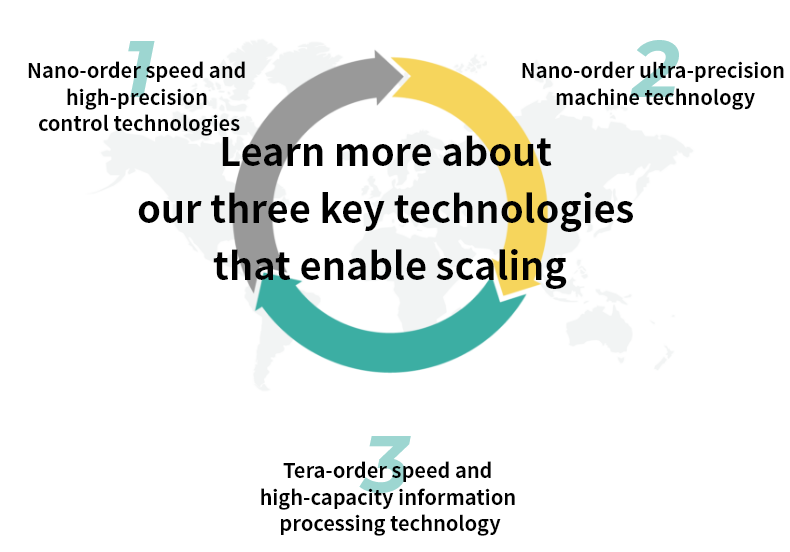 1
Nano-order speed and high-precision control technologies

2
Nano-order ultra-precision machine technology

Learn more about our three key technologies that enable scaling

3
Tera-order speed and high-capacity information processing technology